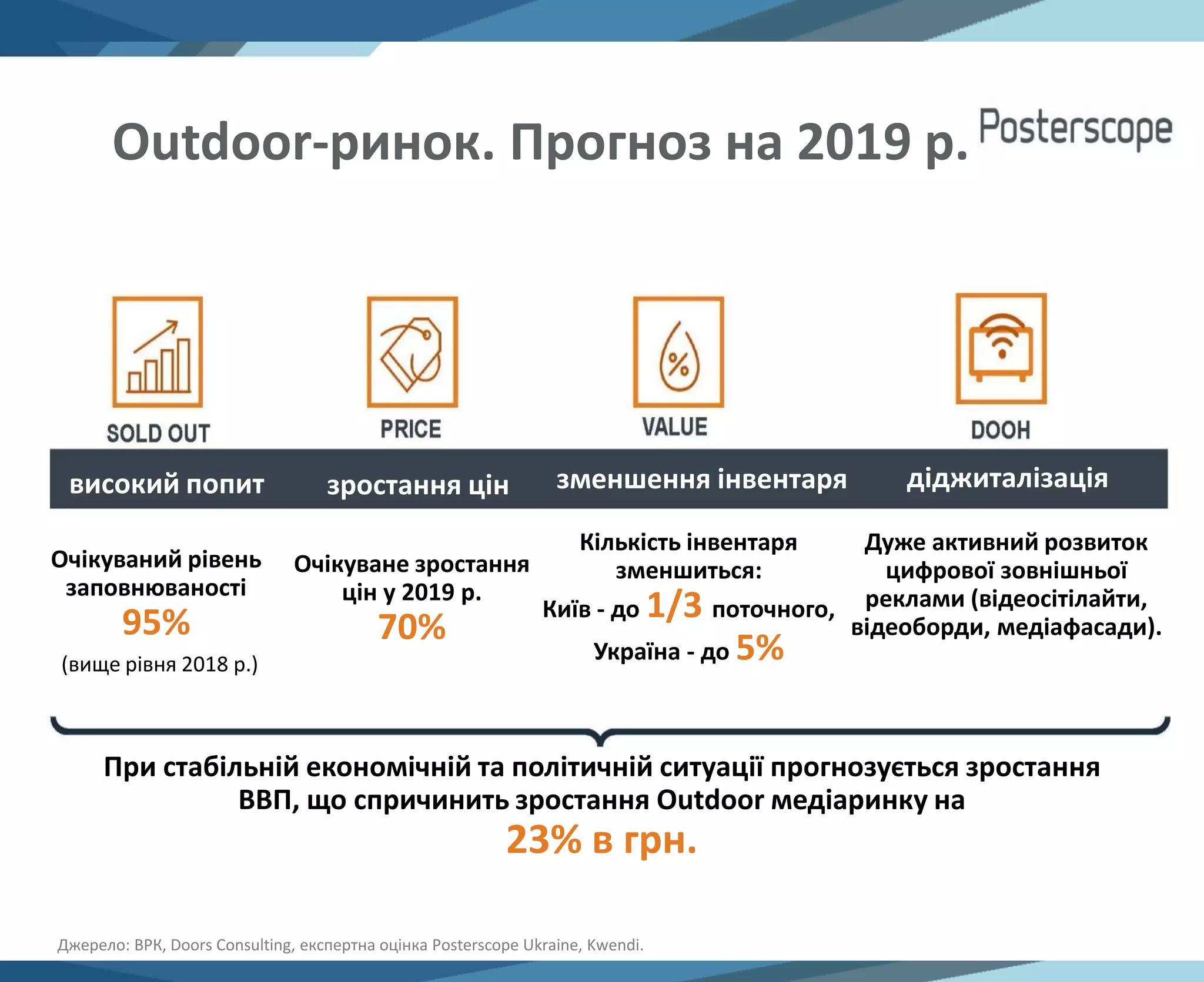 Outdoor-ринок. Прогноз на 2019 р.

Posterscope

SOLD OUT

PRICE

VALUE

DOOH

високий попит

зростання цін

зменшення інвентаря

діджиталізація

Очікуваний рівень заповнюваності
95%
(вище рівня 2018 р.)

Очікуване зростання цін у 2019 р.
70%

Кількість інвентаря зменшиться:
Київ - до 1/3 поточного,
Україна - до 5%

Дуже активний розвиток цифрової зовнішньої реклами (відеосітілайти, відеоборди, медіафасади).

При стабільній економічній та політичній ситуації прогнозується зростання ВВП, що спричинить зростання Outdoor медіаринку на
23% в грн.

Джерело: ВРК, Doors Consulting, експертна оцінка Posterscope Ukraine, Kwendi.